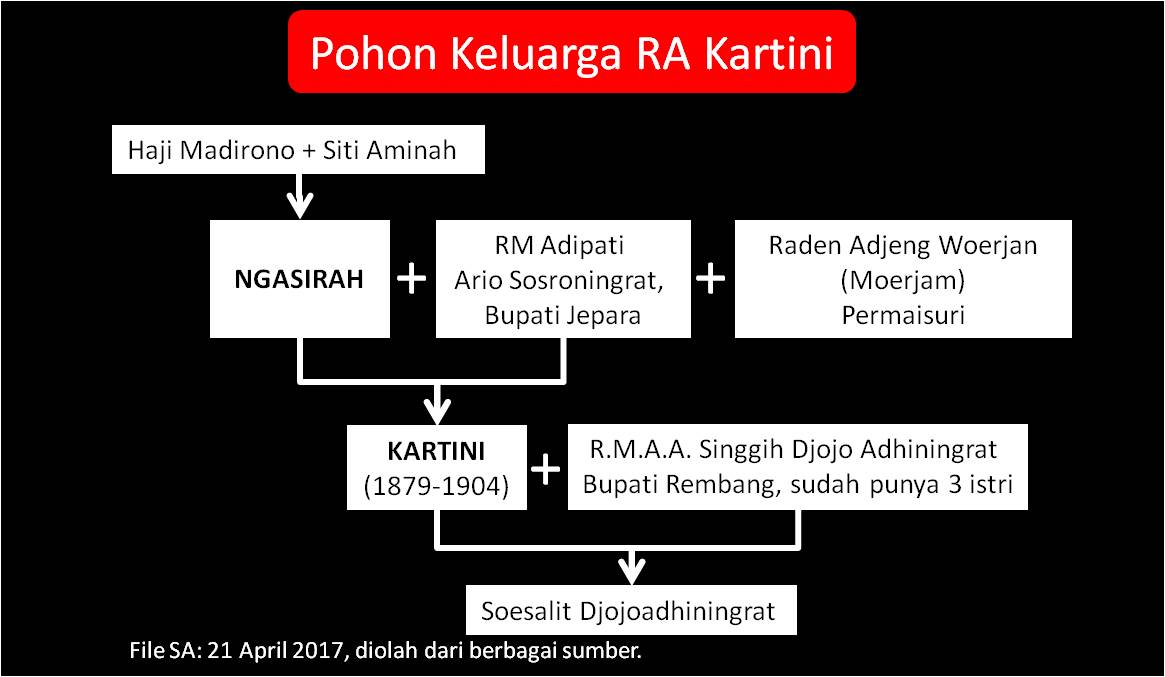 Pohon Keluarga RA Kartini

Haji Madirono + Siti Aminah

NGASIRAH + RM Adipati Ario Sosroningrat, Bupati Jepara + Raden Adjeng Woerjan (Moerjam) Permaisuri

KARTINI (1879-1904) + R.M.A.A. Singgih Djojo Adhiningrat Bupati Rembang, sudah punya 3 istri

Soesalit Djojoadhiningrat

File SA: 21 April 2017, diolah dari berbagai sumber.